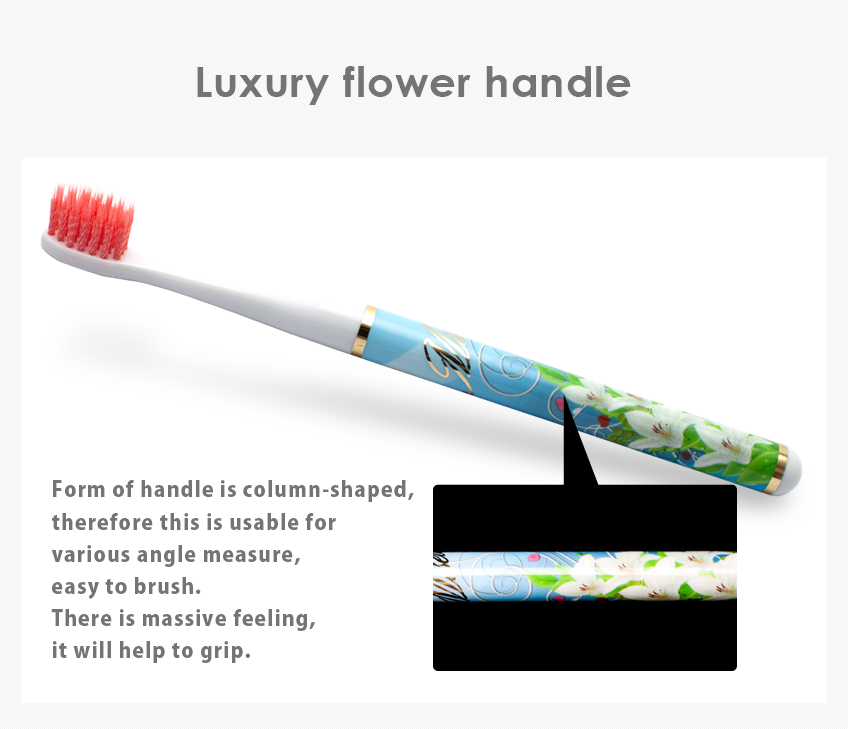 Luxury flower handle

Form of handle is column-shaped, therefore this is usable for various angle measure, easy to brush. There is massive feeling, it will help to grip.